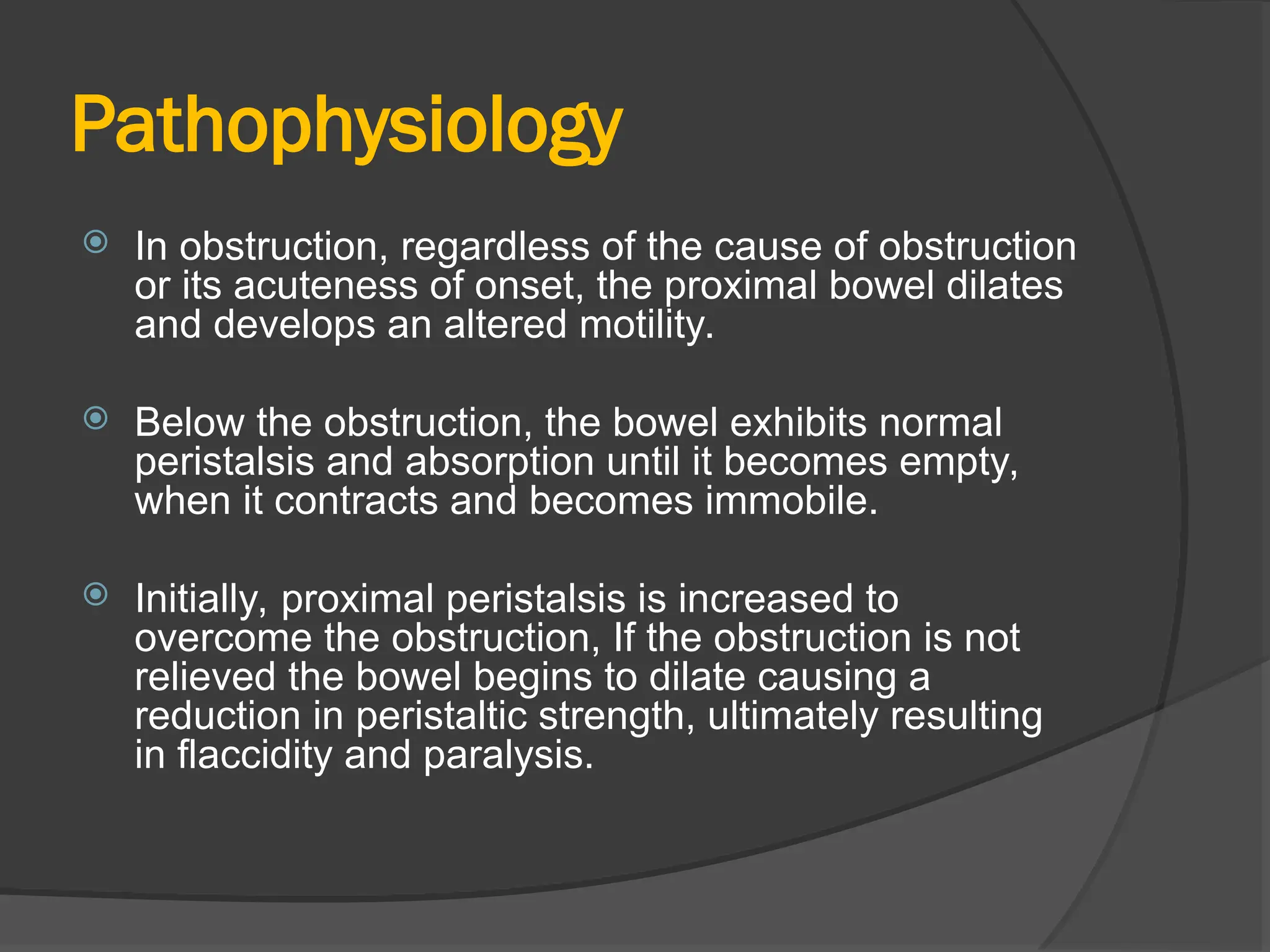 Pathophysiology

In obstruction, regardless of the cause of obstruction or its acuteness of onset, the proximal bowel dilates and develops an altered motility.

Below the obstruction, the bowel exhibits normal peristalsis and absorption until it becomes empty, when it contracts and becomes immobile.

Initially, proximal peristalsis is increased to overcome the obstruction, If the obstruction is not relieved the bowel begins to dilate causing a reduction in peristaltic strength, ultimately resulting in flaccidity and paralysis.